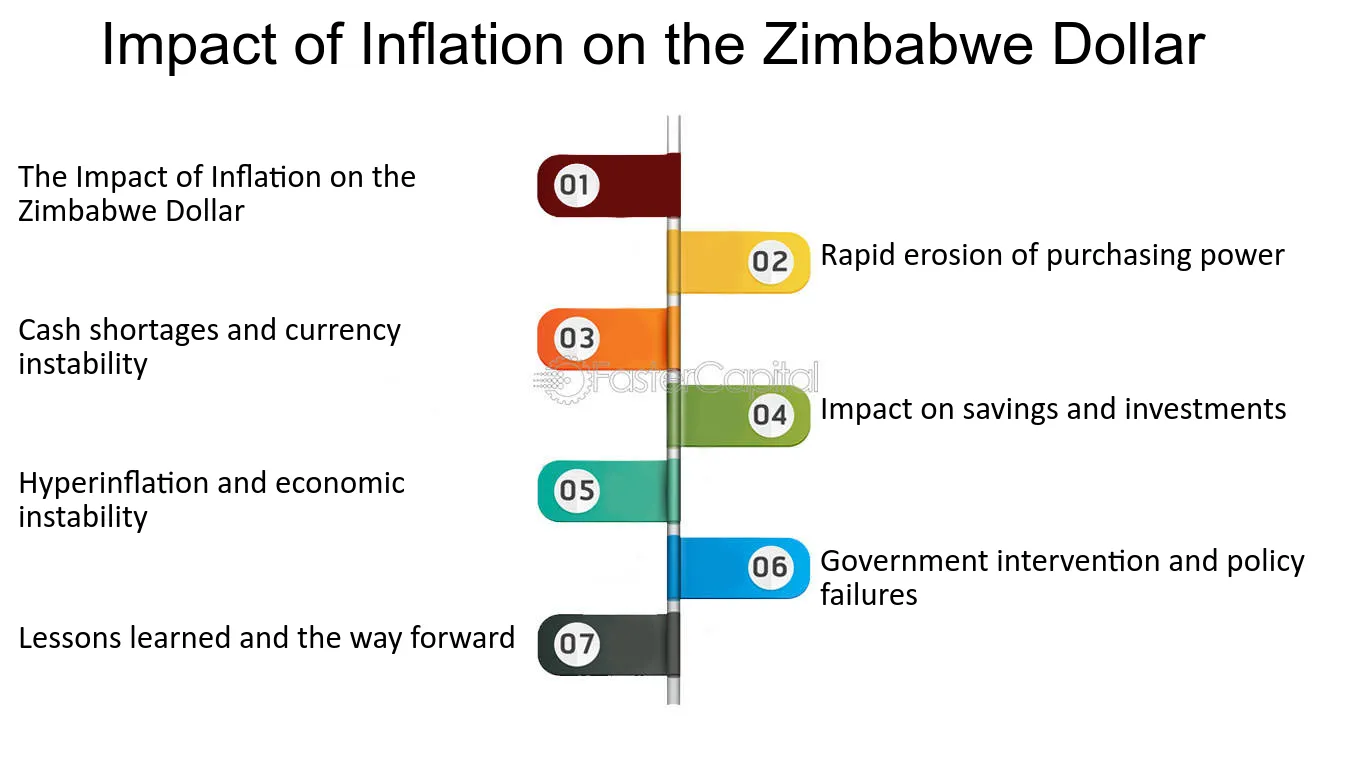 Impact of Inflation on the Zimbabwe Dollar

01
The Impact of Inflation on the Zimbabwe Dollar

02
Rapid erosion of purchasing power

03
Cash shortages and currency instability

FasterCapital

04
Impact on savings and investments

05
Hyperinflation and economic instability

06
Government intervention and policy failures

07
Lessons learned and the way forward